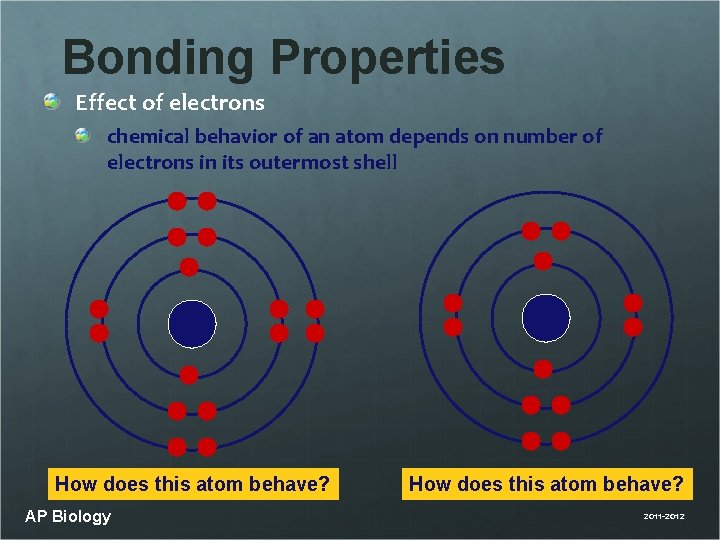 Bonding Properties

Effect of electrons

chemical behavior of an atom depends on number of electrons in its outermost shell

How does this atom behave?

How does this atom behave?

AP Biology

2011-2012